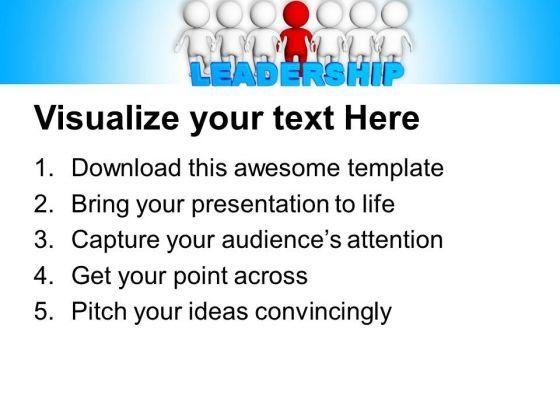 LEADERSHIP

Visualize your text Here

1. Download this awesome template
2. Bring your presentation to life
3. Capture your audience's attention
4. Get your point across
5. Pitch your ideas convincingly